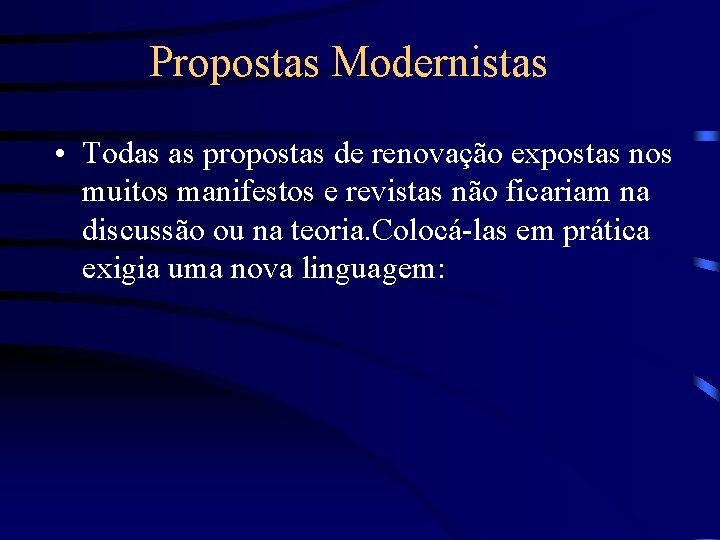 Propostas Modernistas

• Todas as propostas de renovação expostas nos muitos manifestos e revistas não ficariam na discussão ou na teoria.Colocá-las em prática exigia uma nova linguagem: